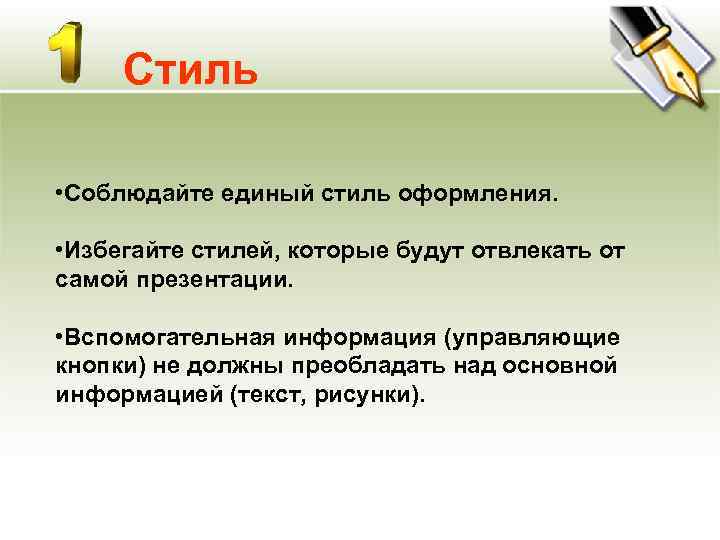 1 Стиль

•Соблюдайте единый стиль оформления.

•Избегайте стилей, которые будут отвлекать от самой презентации.

•Вспомогательная информация (управляющие кнопки) не должны преобладать над основной информацией (текст, рисунки).